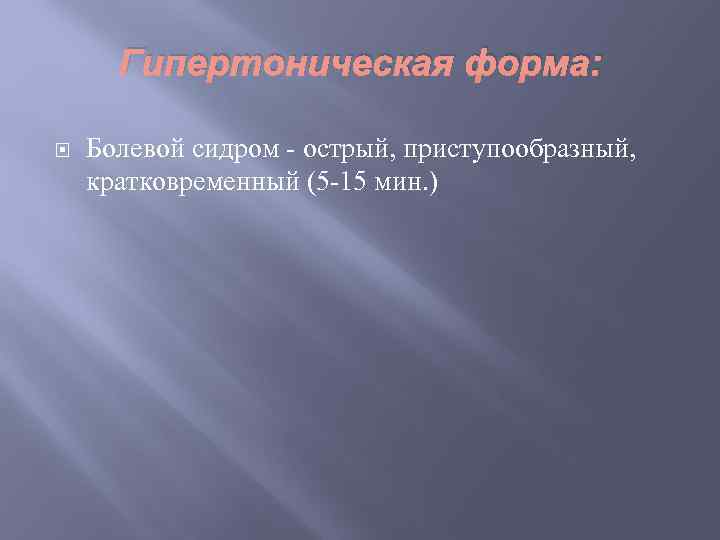 Гипертоническая форма:

Болевой сидром - острый, приступообразный, кратковременный (5-15 мин.)